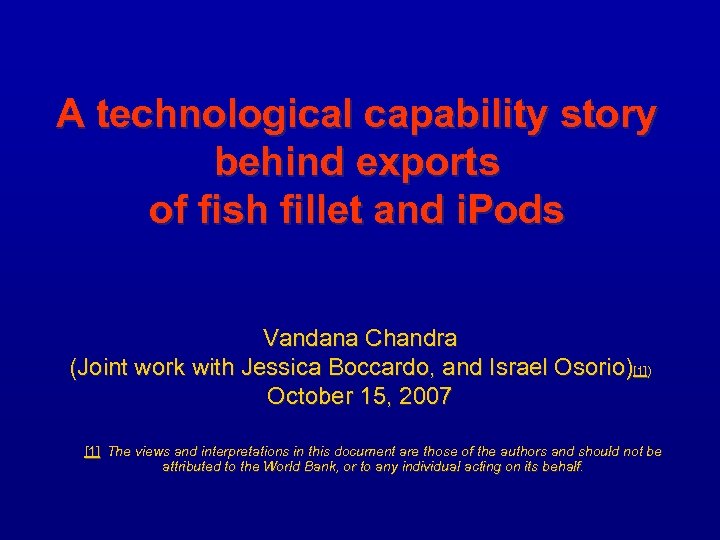 A technological capability story behind exports of fish fillet and iPods

Vandana Chandra
(Joint work with Jessica Boccardo, and Israel Osorio)[1])
October 15, 2007

[1] The views and interpretations in this document are those of the authors and should not be attributed to the World Bank, or to any individual acting on its behalf.